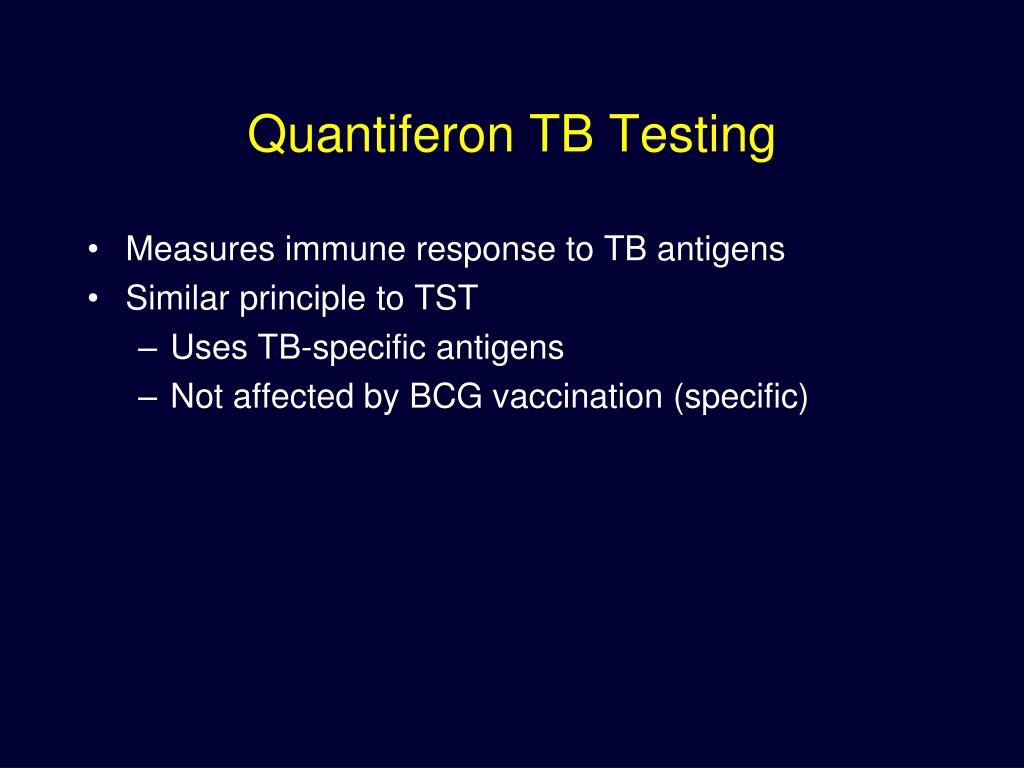 Quantiferon TB Testing

• Measures immune response to TB antigens
• Similar principle to TST
– Uses TB-specific antigens
– Not affected by BCG vaccination (specific)